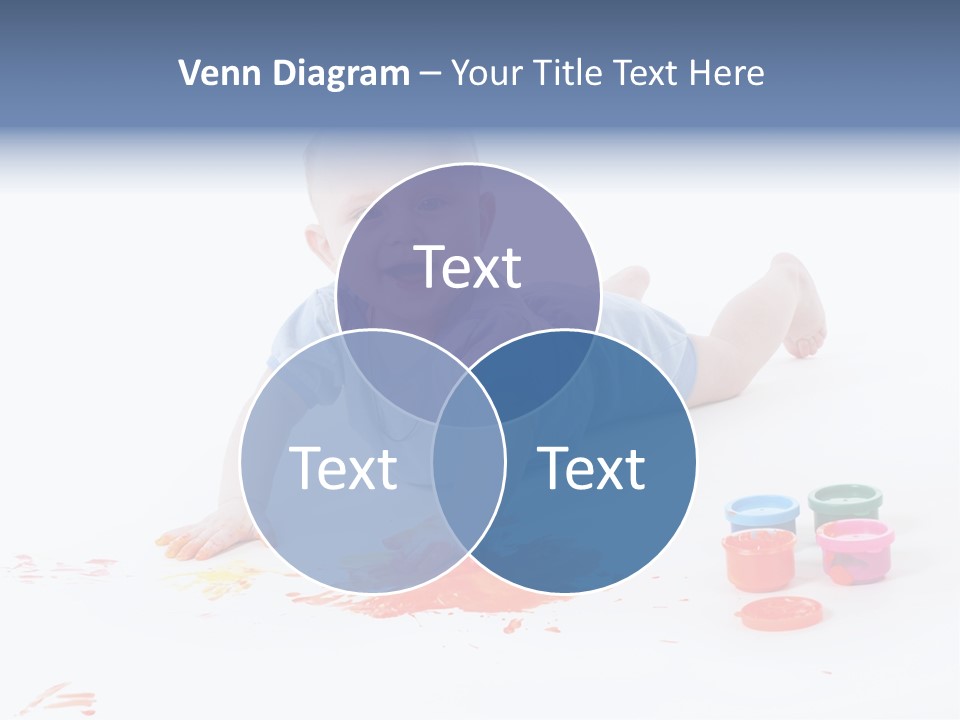 Venn Diagram – Your Title Text Here

Text

Text

Text